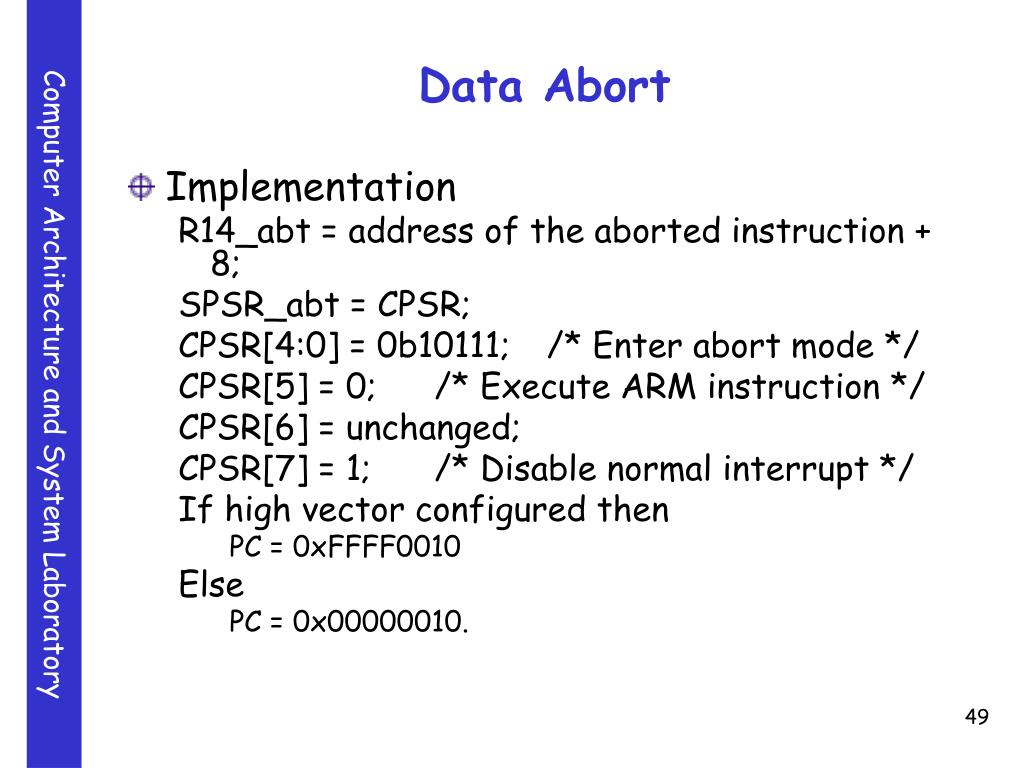 Computer Architecture and System Laboratory

Data Abort

Implementation

R14_abt = address of the aborted instruction + 8;

SPSR_abt = CPSR;

CPSR[4:0] = 0b10111; /* Enter abort mode */

CPSR[5] = 0; /* Execute ARM instruction */

CPSR[6] = unchanged;

CPSR[7] = 1; /* Disable normal interrupt */

If high vector configured then

PC = 0xFFFF0010

Else

PC = 0x00000010.

49